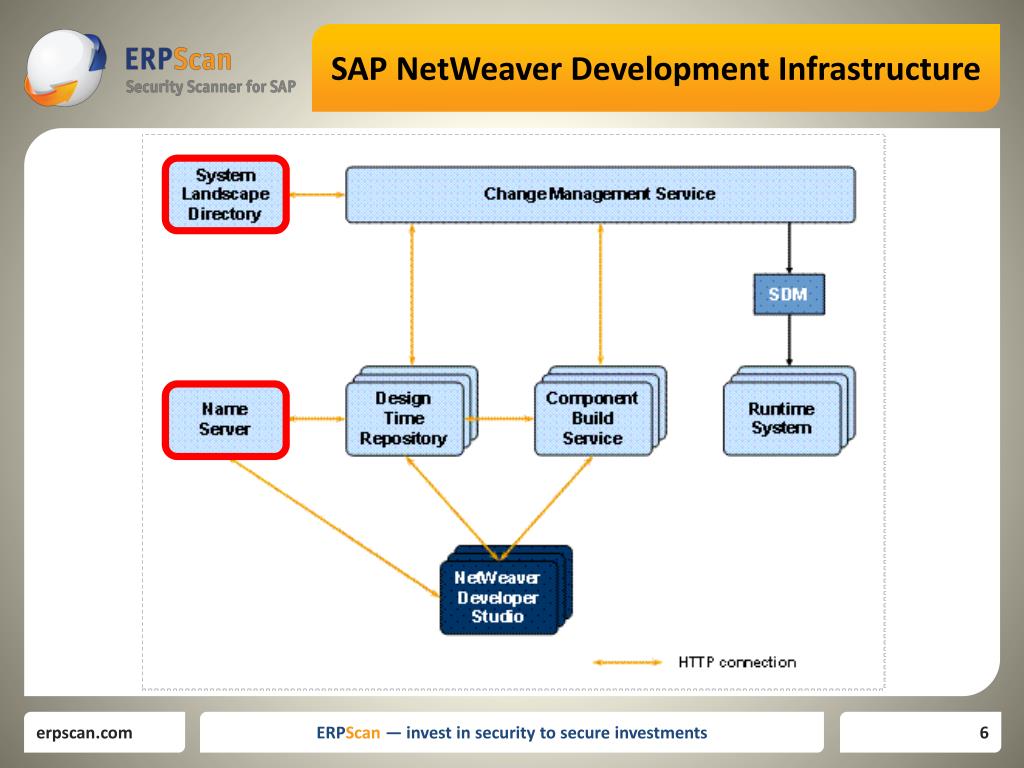 ERPScan
Security Scanner for SAP

SAP NetWeaver Development Infrastructure

System Landscape Directory

Change Management Service

SDM

Name Server

Design Time Repository

Component Build Service

Runtime System

NetWeaver Developer Studio

HTTP connection

erpscan.com

ERPScan — invest in security to secure investments

6